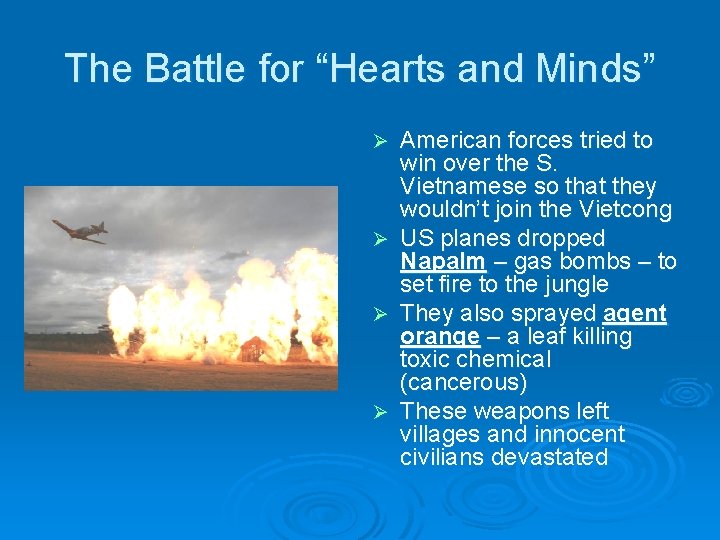 The Battle for “Hearts and Minds”

➢ American forces tried to win over the S. Vietnamese so that they wouldn’t join the Vietcong

➢ US planes dropped Napalm – gas bombs – to set fire to the jungle

➢ They also sprayed agent orange – a leaf killing toxic chemical (cancerous)

➢ These weapons left villages and innocent civilians devastated